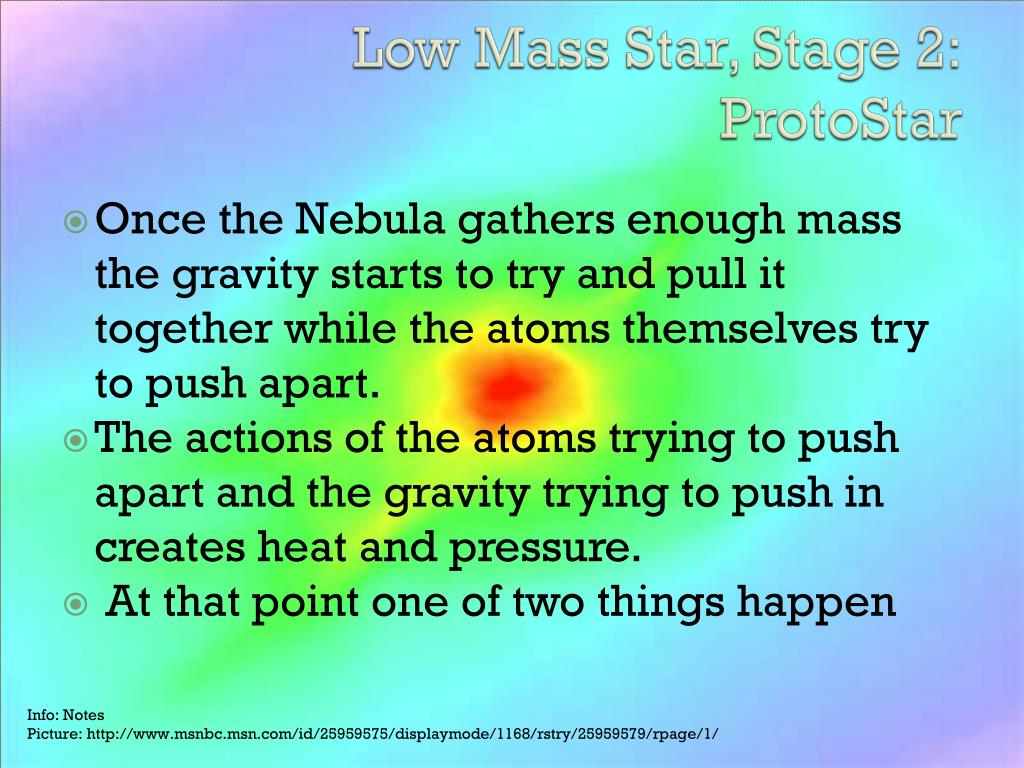 Low Mass Star, Stage 2: ProtoStar

Once the Nebula gathers enough mass the gravity starts to try and pull it together while the atoms themselves try to push apart.

The actions of the atoms trying to push apart and the gravity trying to push in creates heat and pressure.

At that point one of two things happen

Info: Notes
Picture: http://www.msnbc.msn.com/id/25959575/displaymode/1168/rstry/25959579/rpage/1/